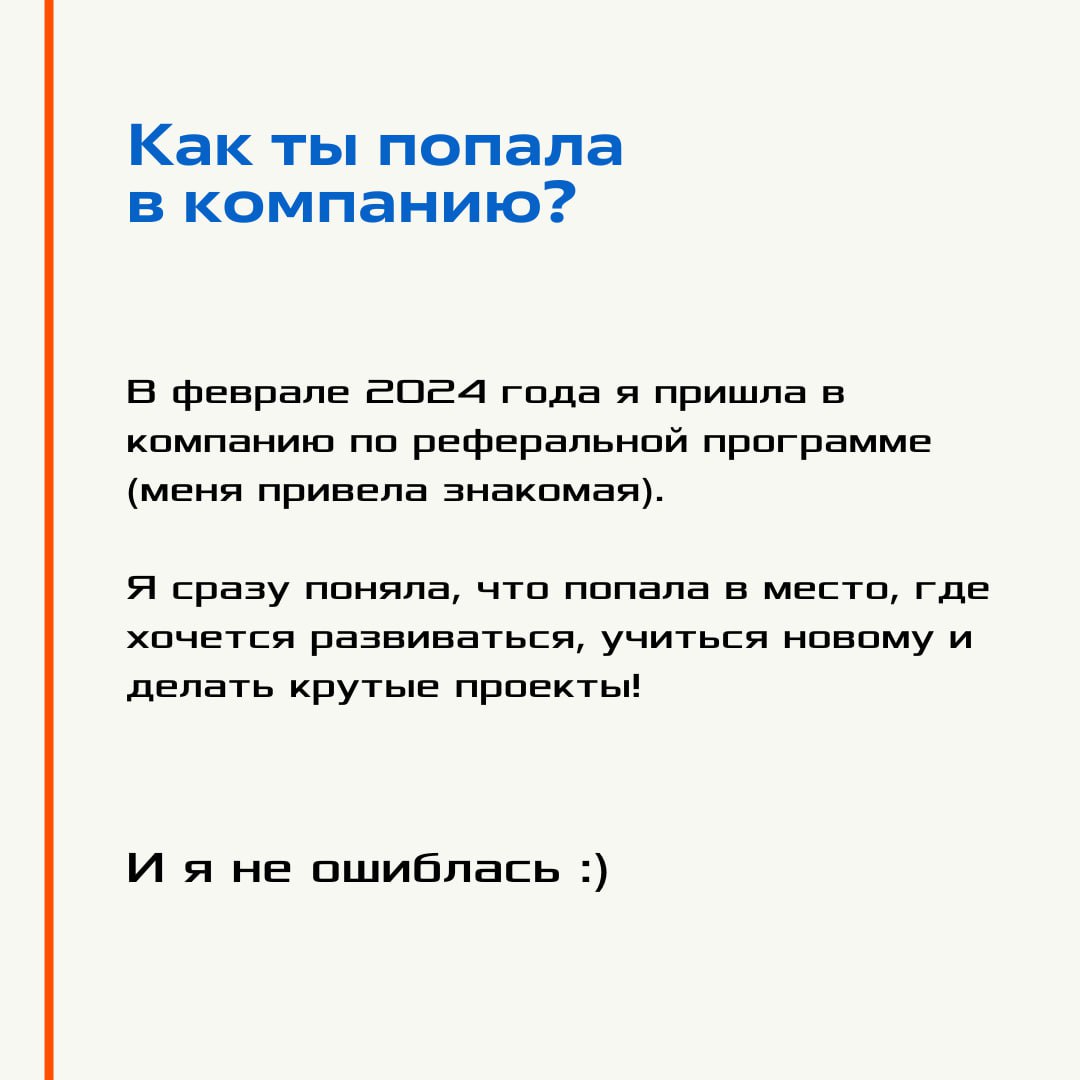 Как ты попала в компанию?

В феврале 2024 года я пришла в компанию по реферальной программе (меня привела знакомая).

Я сразу поняла, что попала в место, где хочется развиваться, учиться новому и делать крутые проекты!

И я не ошиблась :)